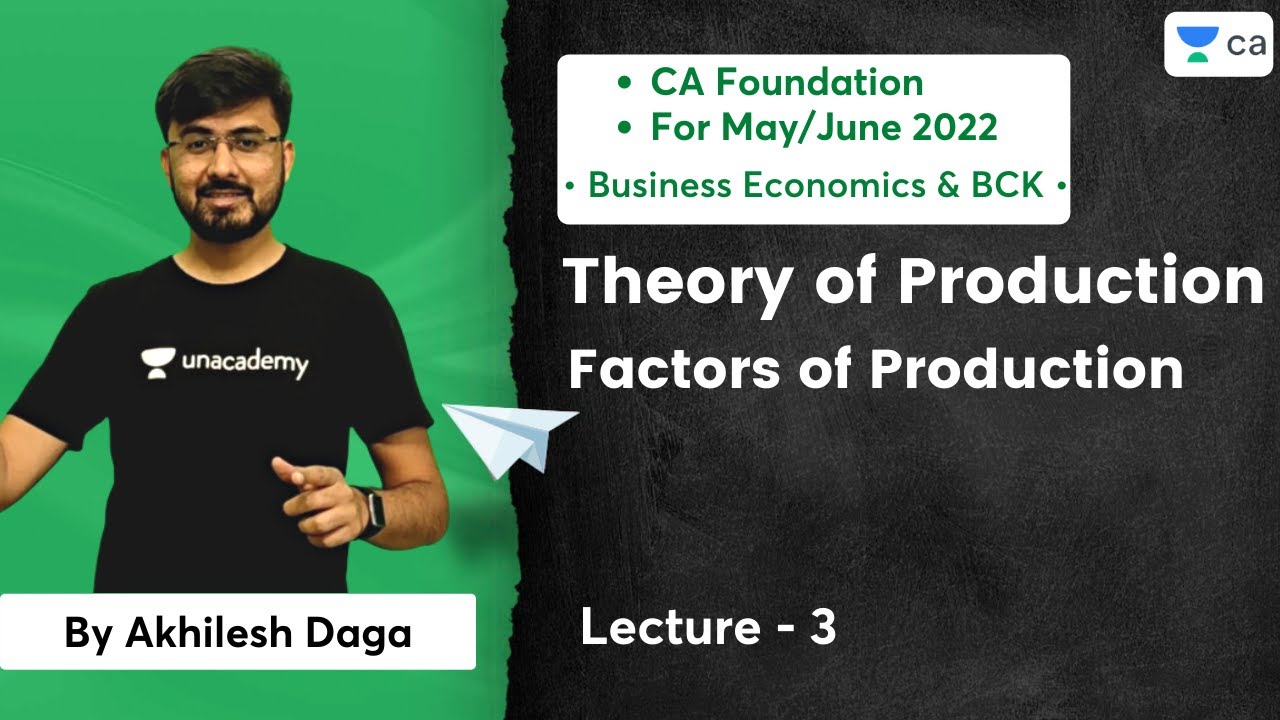 ca

• CA Foundation
• For May/June 2022
• Business Economics & BCK •

Theory of Production
Factors of Production

unacademy

By Akhilesh Daga

Lecture - 3